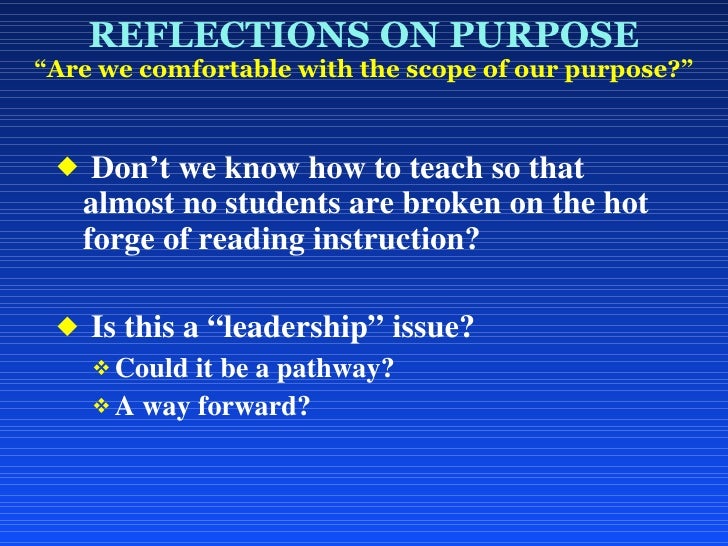 REFLECTIONS ON PURPOSE
“Are we comfortable with the scope of our purpose?”

◆ Don’t we know how to teach so that almost no students are broken on the hot forge of reading instruction?

◆ Is this a “leadership” issue?
❖ Could it be a pathway?
❖ A way forward?